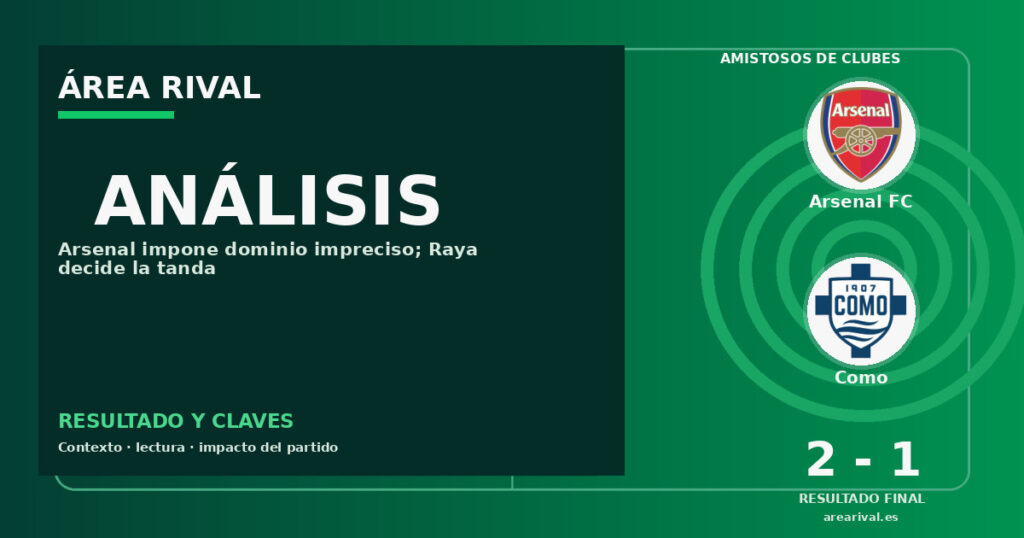 ÁREA RIVAL

ANÁLISIS

Arsenal impone dominio impreciso; Raya decide la tanda

RESULTADO Y CLAVES

Contexto · lectura · impacto del partido

AMISTOSOS DE CLUBES

Arsenal

Arsenal FC

1907 COMO

Como

2 - 1

RESULTADO FINAL

arearival.es